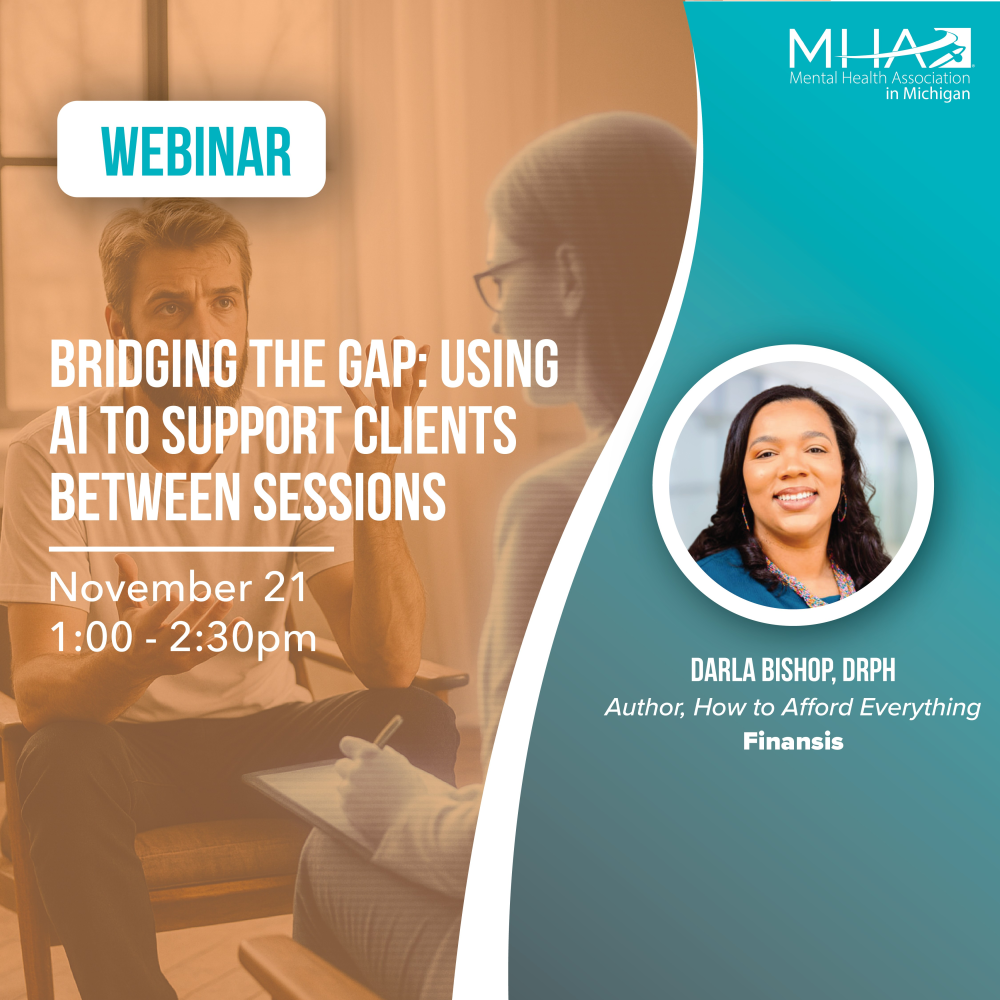 MHA
Mental Health Association
in Michigan

WEBINAR

BRIDGING THE GAP: USING AI TO SUPPORT CLIENTS BETWEEN SESSIONS

November 21
1:00 - 2:30pm

DARLA BISHOP, DRPH
Author, How to Afford Everything
Finansis